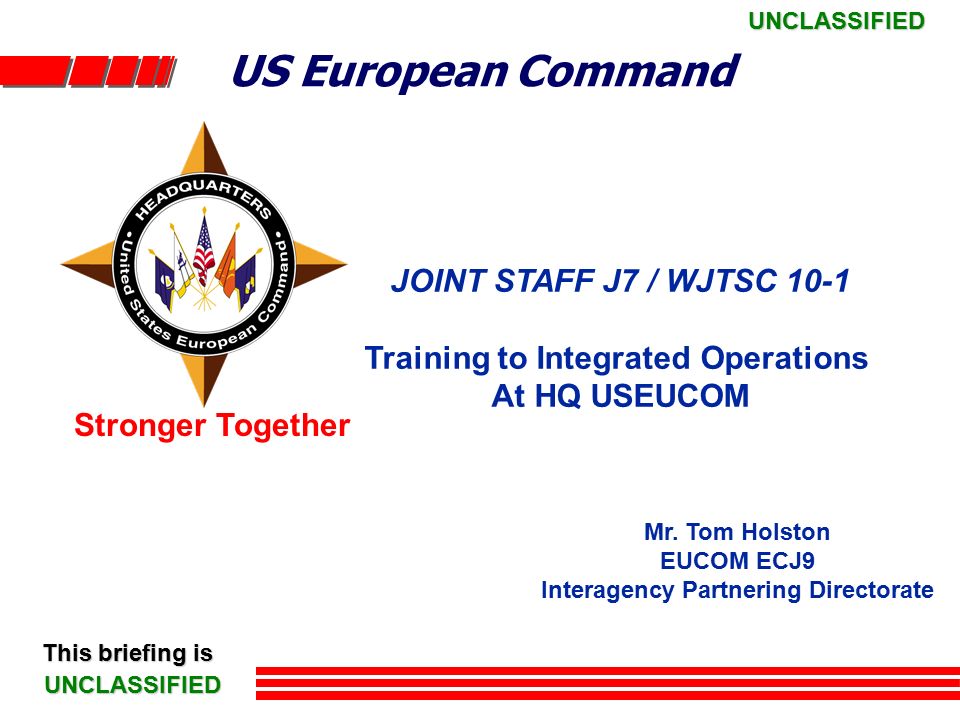 UNCLASSIFIED

US European Command

HEADQUARTERS
United States European Command

Stronger Together

JOINT STAFF J7 / WJTSC 10-1

Training to Integrated Operations At HQ USEUCOM

Mr. Tom Holston
EUCOM ECJ9
Interagency Partnering Directorate

This briefing is
UNCLASSIFIED